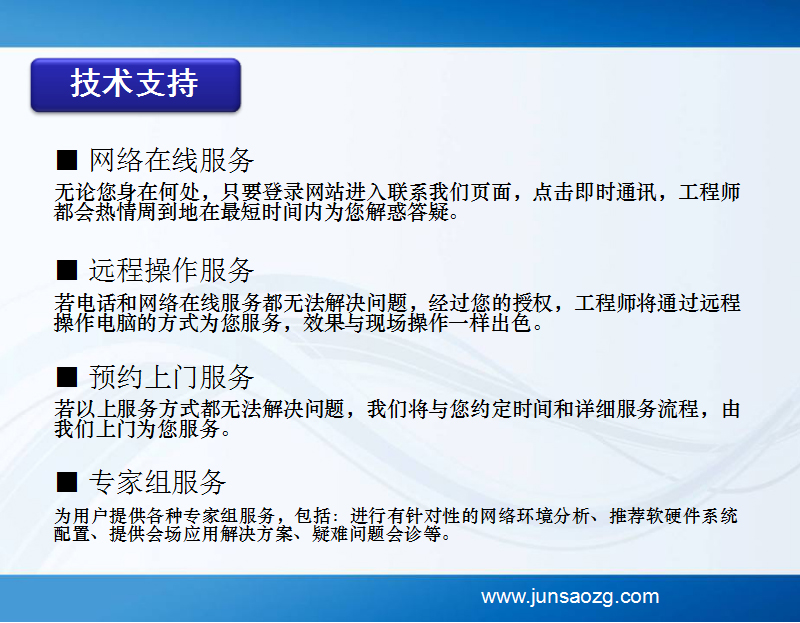 技术支持

■ 网络在线服务
无论您身在何处，只要登录网站进入联系我们页面，点击即时通讯，工程师都会热情周到地在最短时间内为您解惑答疑。

■ 远程操作服务
若电话和网络在线服务都无法解决问题，经过您的授权，工程师将通过远程操作电脑的方式为您服务，效果与现场操作一样出色。

■ 预约上门服务
若以上服务方式都无法解决问题，我们将与您约定时间和详细服务流程，由我们上门为您服务。

■ 专家组服务
为用户提供各种专家组服务，包括：进行有针对性的网络环境分析、推荐软硬件系统配置、提供会场应用解决方案、疑难问题会诊等。

www.junsaozg.com